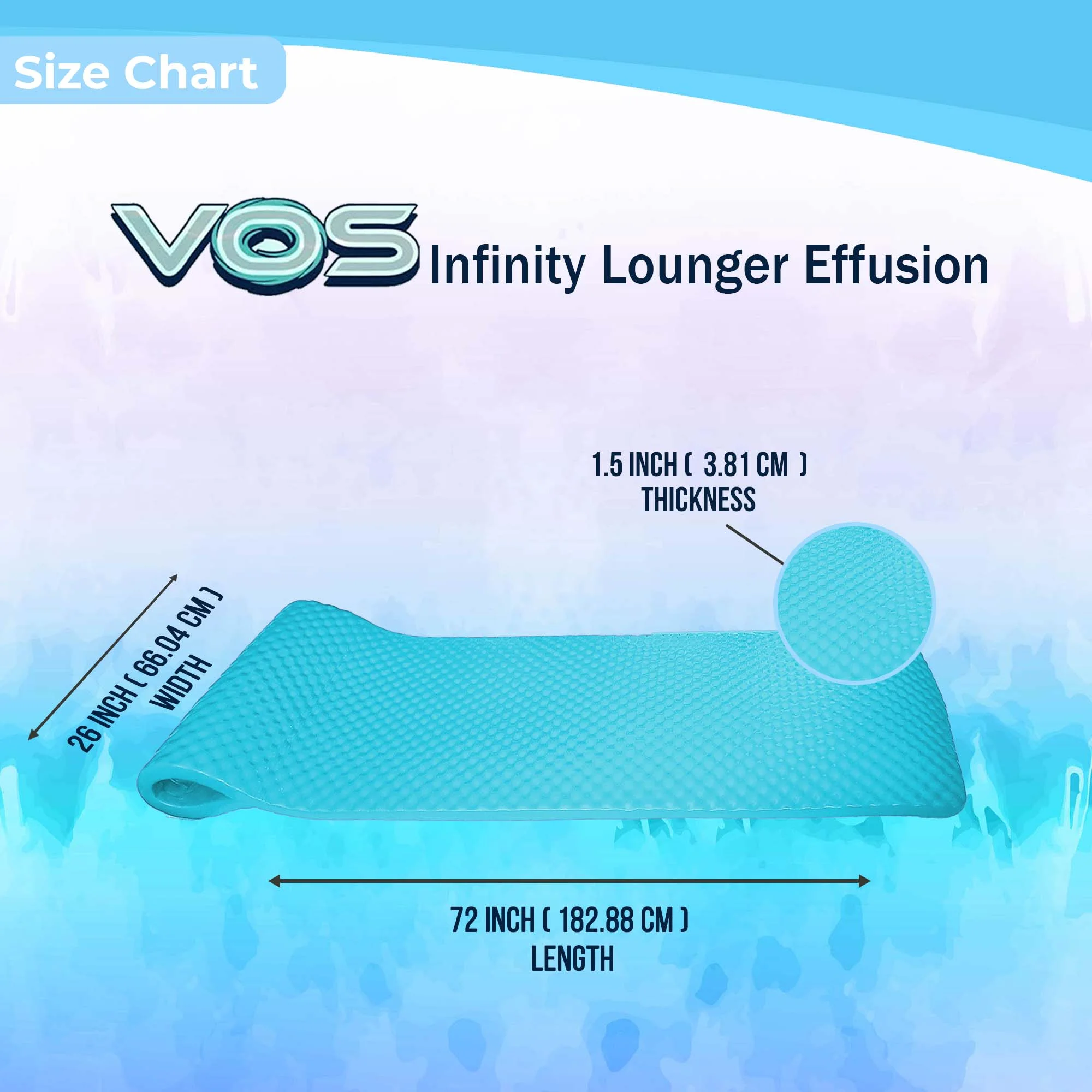 Size Chart

VOS Infinity Lounger Effusion

1.5 INCH ( 3.81 CM )
THICKNESS

26 INCH ( 66.04 CM )
WIDTH

72 INCH ( 182.88 CM )
LENGTH